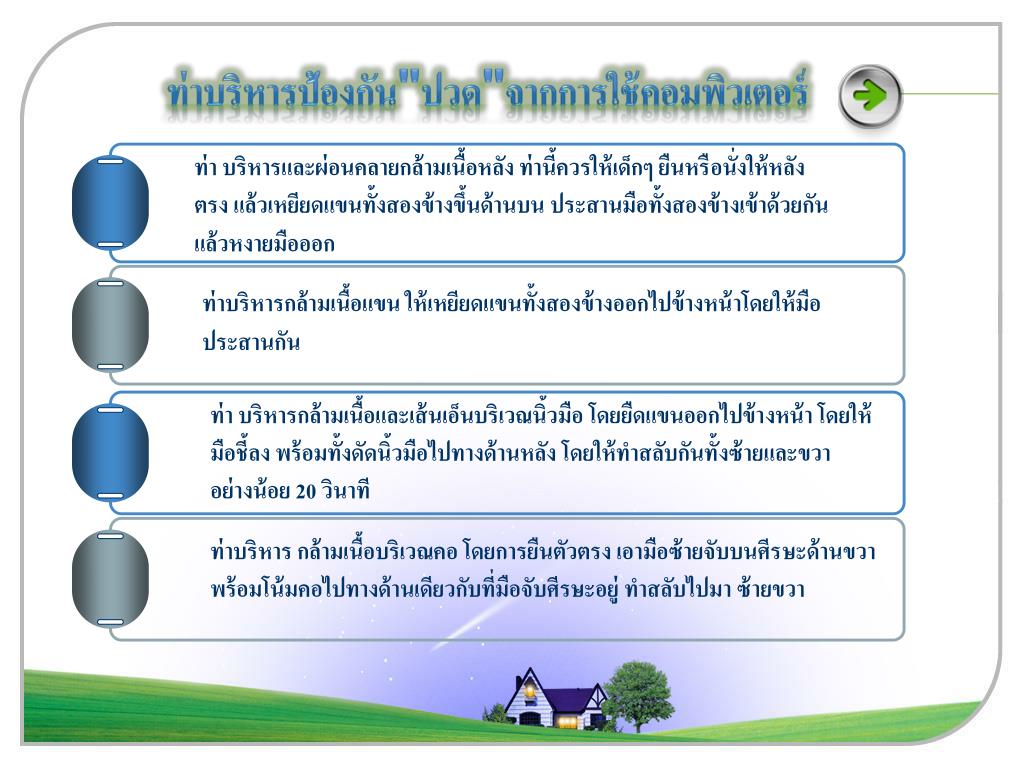 ท่าบริหารป้องกัน"ปวด"จากการใช้คอมพิวเตอร์

ท่า บริหารและผ่อนคลายกล้ามเนื้อหลัง ท่านี้ควรให้เด็กๆ ยืนหรือนั่งให้หลังตรง แล้วเหยียดแขนทั้งสองข้างขึ้นด้านบน ประสานมือทั้งสองข้างเข้าด้วยกัน แล้วหงายมือออก

ท่าบริหารกล้ามเนื้อแขน ให้เหยียดแขนทั้งสองข้างออกไปข้างหน้าโดยให้มือประสานกัน

ท่า บริหารกล้ามเนื้อและเส้นเอ็นบริเวณนิ้วมือ โดยยืดแขนออกไปข้างหน้า โดยให้มือชี้ลง พร้อมทั้งดัดนิ้วมือไปทางด้านหลัง โดยให้ทำสลับกันทั้งซ้ายและขวา อย่างน้อย 20 วินาที

ท่าบริหาร กล้ามเนื้อบริเวณคอ โดยการยืนตัวตรง เอามือซ้ายจับบนศีรษะด้านขวา พร้อมโน้มคอไปทางด้านเดียวกับที่มือจับศีรษะอยู่ ทำสลับไปมา ซ้ายขวา